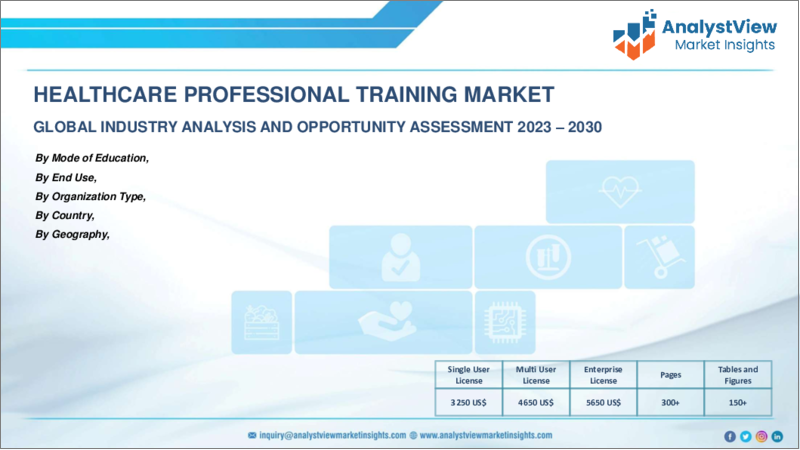 AnalystView
Market Insights

HEALTHCARE PROFESSIONAL TRAINING MARKET

GLOBAL INDUSTRY ANALYSIS AND OPPORTUNITY ASSESSMENT 2023 – 2030

By Mode of Education,
By End Use,
By Organization Type,
By Country,
By Geography,

| Single User License | Multi User License | Enterprise License | Pages | Tables and Figures |
|---|---|---|---|---|
| 3250 US$ | 4650 US$ | 5650 US$ | 300+ | 150+ |

inquiry@analystviewmarketinsights.com www.analystviewmarketinsights.com